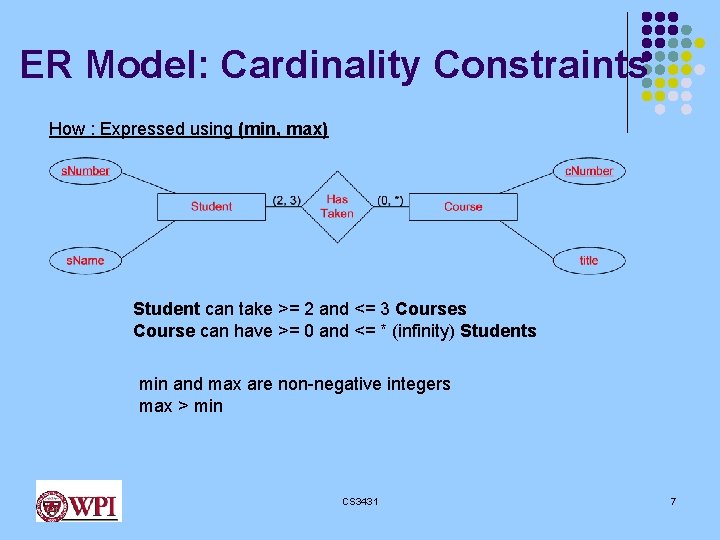 ER Model: Cardinality Constraints

How : Expressed using (min, max)

sNumber

sName

Student

(2, 3)

Has Taken

(0, *)

Course

cNumber

title

Student can take >= 2 and <= 3 Courses
Course can have >= 0 and <= * (infinity) Students

min and max are non-negative integers
max > min

WPI

CS3431

7